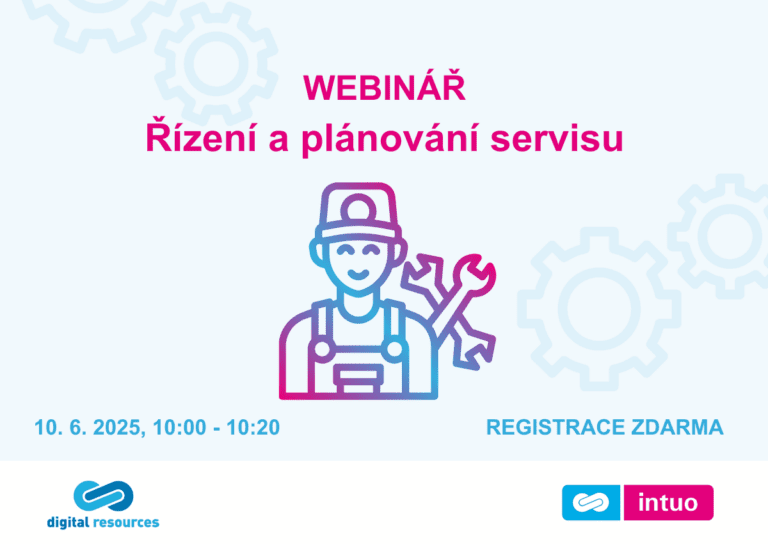 WEBINÁŘ
Řízení a plánování servisu

10. 6. 2025, 10:00 - 10:20

REGISTRACE ZDARMA

digital resources

intuo